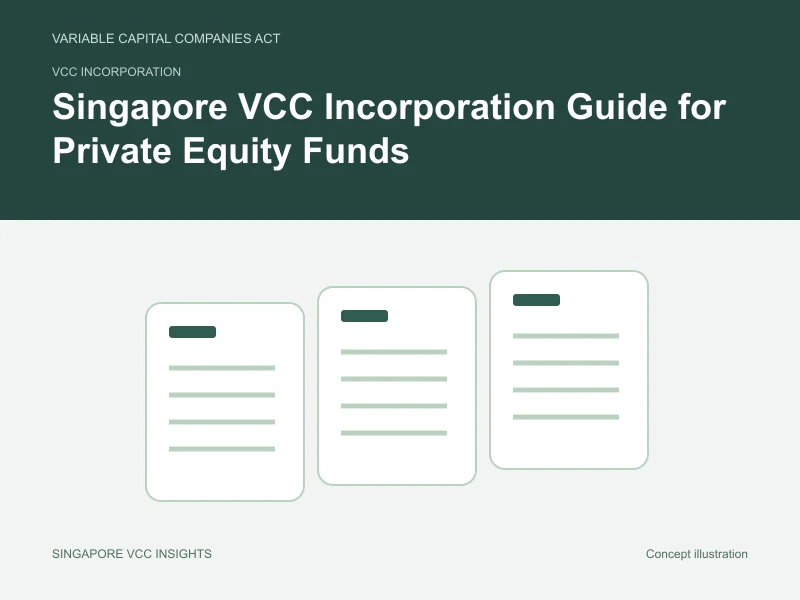 VARIABLE CAPITAL COMPANIES ACT

VCC INCORPORATION

Singapore VCC Incorporation Guide for Private Equity Funds

SINGAPORE VCC INSIGHTS

Concept illustration